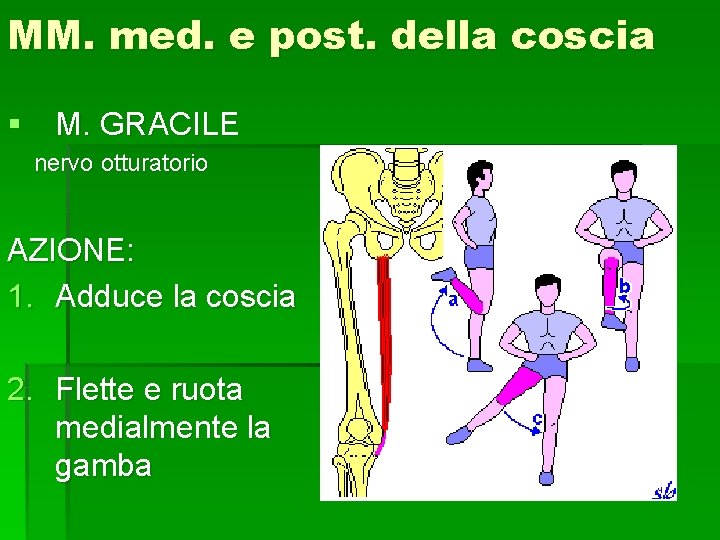 MM. med. e post. della coscia

▪ M. GRACILE
nervo otturatorio

AZIONE:
1. Adduce la coscia

2. Flette e ruota medialmente la gamba

a

b

c

sb